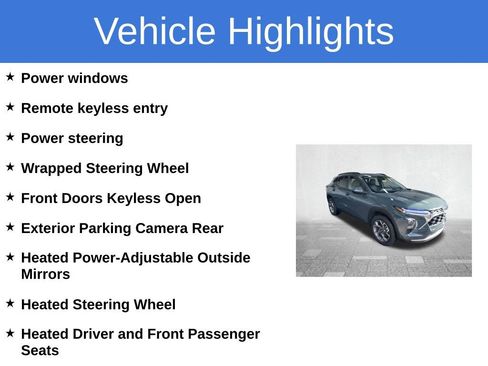 Vehicle Highlights

★ Power windows

★ Remote keyless entry

★ Power steering

★ Wrapped Steering Wheel

★ Front Doors Keyless Open

★ Exterior Parking Camera Rear

★ Heated Power-Adjustable Outside Mirrors

★ Heated Steering Wheel

★ Heated Driver and Front Passenger Seats